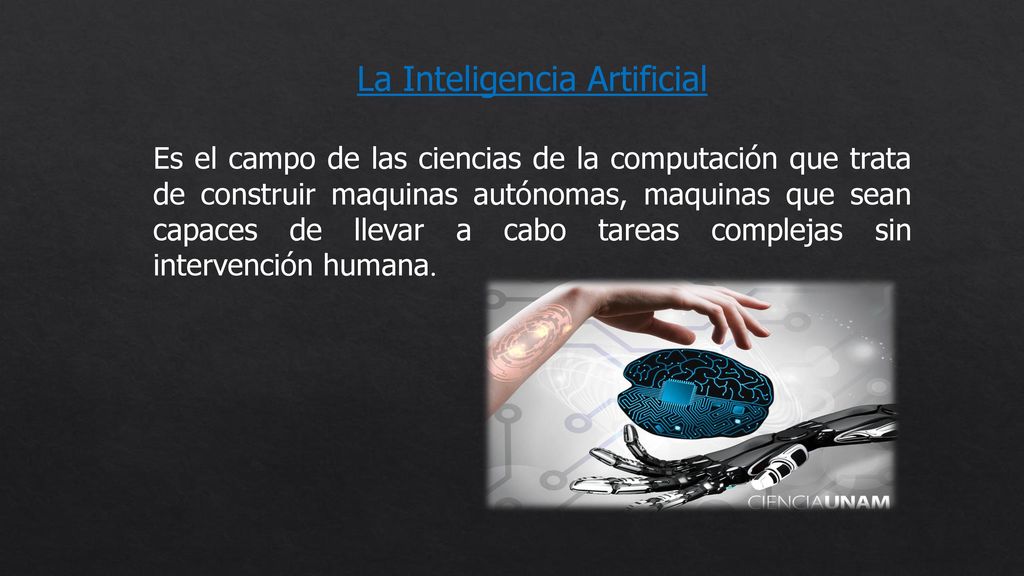 La Inteligencia Artificial

Es el campo de las ciencias de la computación que trata de construir maquinas autónomas, maquinas que sean capaces de llevar a cabo tareas complejas sin intervención humana.

CIENCIAUNAM